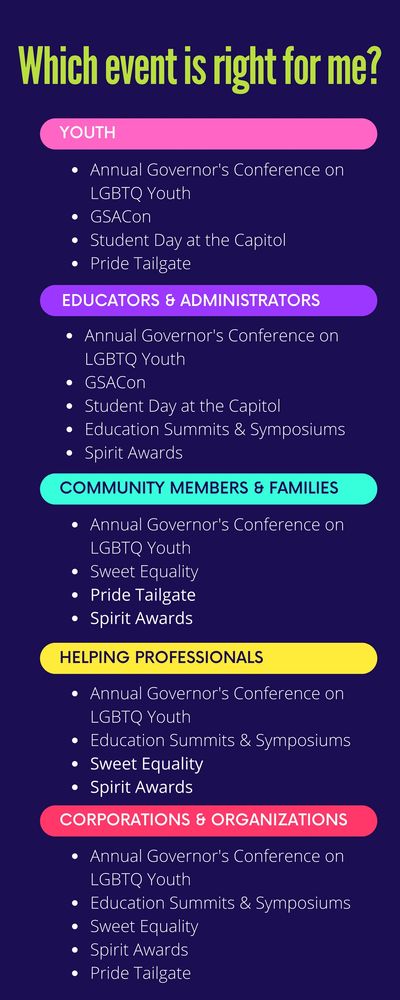 Which event is right for me?

YOUTH

- Annual Governor's Conference on LGBTQ Youth
- GSACon
- Student Day at the Capitol
- Pride Tailgate

EDUCATORS & ADMINISTRATORS

- Annual Governor's Conference on LGBTQ Youth
- GSACon
- Student Day at the Capitol
- Education Summits & Symposiums
- Spirit Awards

COMMUNITY MEMBERS & FAMILIES

- Annual Governor's Conference on LGBTQ Youth
- Sweet Equality
- Pride Tailgate
- Spirit Awards

HELPING PROFESSIONALS

- Annual Governor's Conference on LGBTQ Youth
- Education Summits & Symposiums
- Sweet Equality
- Spirit Awards

CORPORATIONS & ORGANIZATIONS

- Annual Governor's Conference on LGBTQ Youth
- Education Summits & Symposiums
- Sweet Equality
- Spirit Awards
- Pride Tailgate